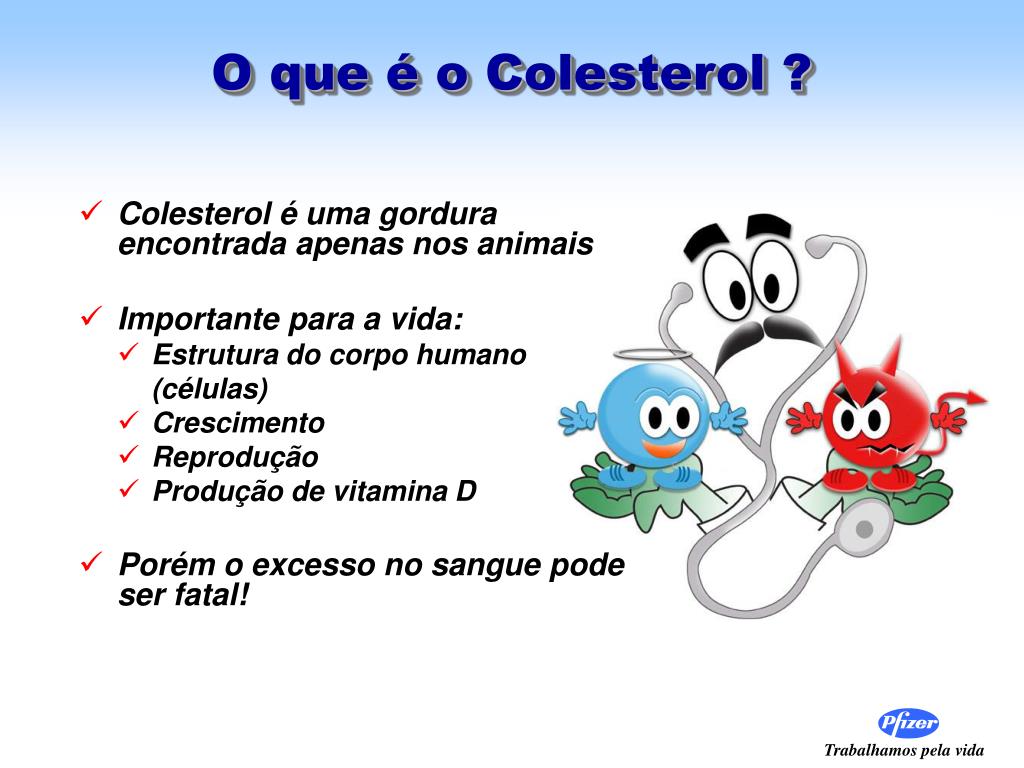 O que é o Colesterol ?

✓ Colesterol é uma gordura encontrada apenas nos animais

✓ Importante para a vida:
✓ Estrutura do corpo humano (células)
✓ Crescimento
✓ Reprodução
✓ Produção de vitamina D

✓ Porém o excesso no sangue pode ser fatal!

Pfizer
Trabalhamos pela vida